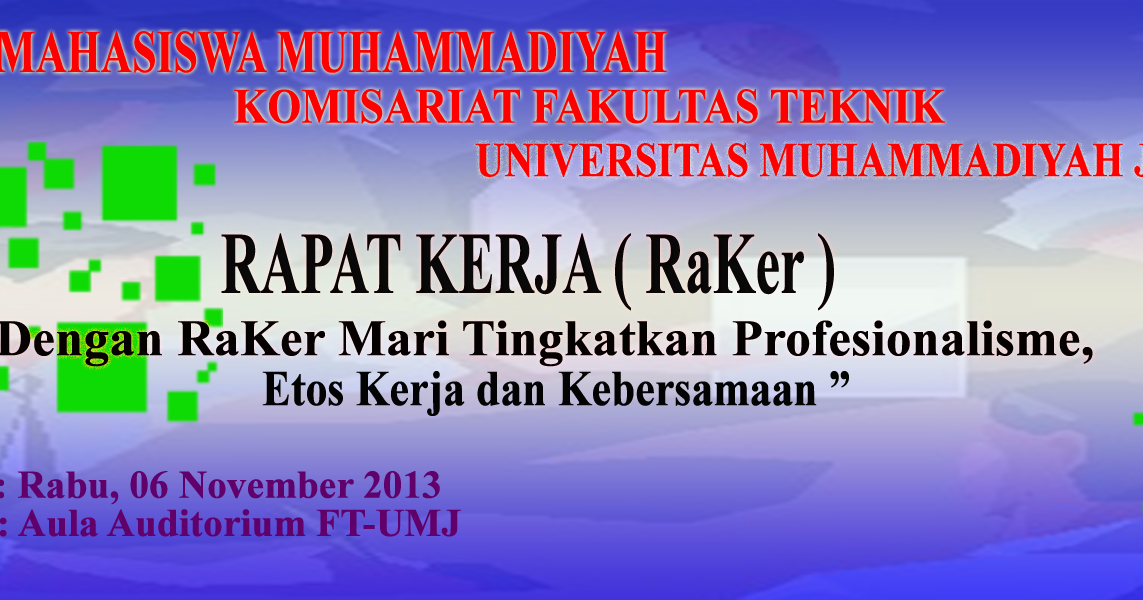 MAHASISWA MUHAMMADIYAH
KOMISARIAT FAKULTAS TEKNIK
UNIVERSITAS MUHAMMADIYAH J

RAPAT KERJA ( RaKer )

Dengan RaKer Mari Tingkatkan Profesionalisme, Etos Kerja dan Kebersamaan ”

: Rabu, 06 November 2013
: Aula Auditorium FT-UMJ